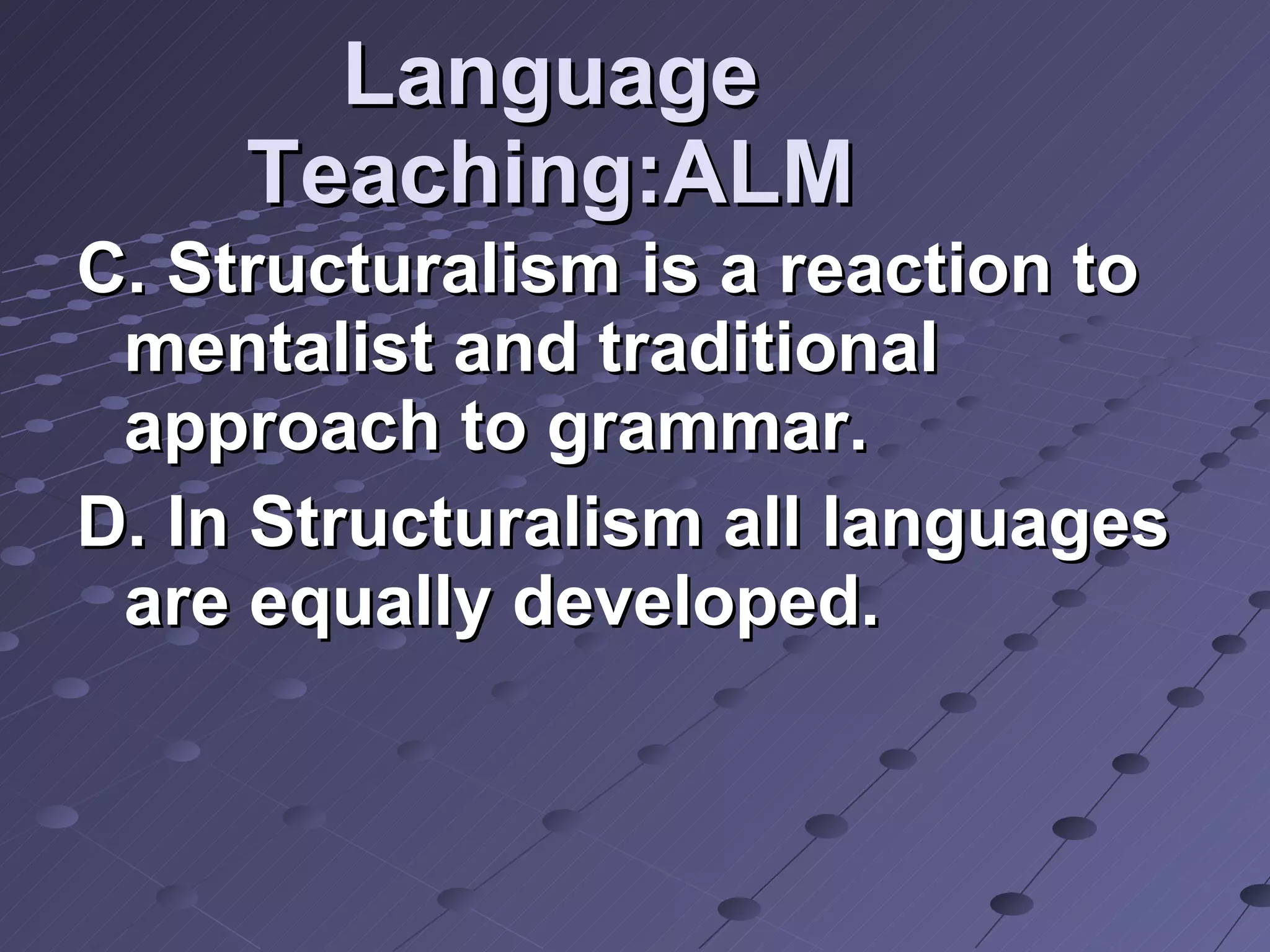 Language Teaching:ALM

C. Structuralism is a reaction to mentalist and traditional approach to grammar.

D. In Structuralism all languages are equally developed.